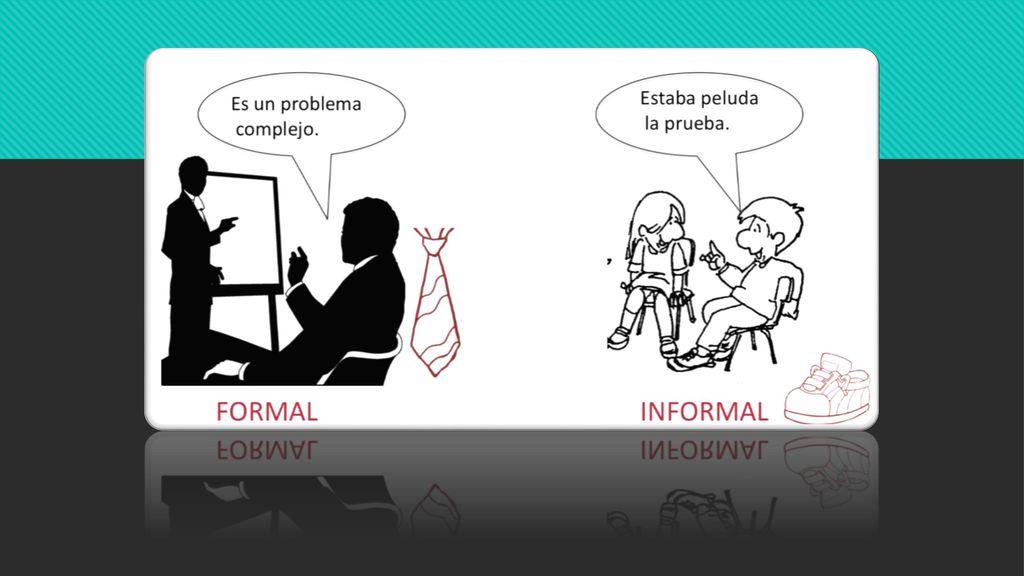 Es un problema complejo.

Estaba peluda la prueba.

FORMAL

INFORMAL